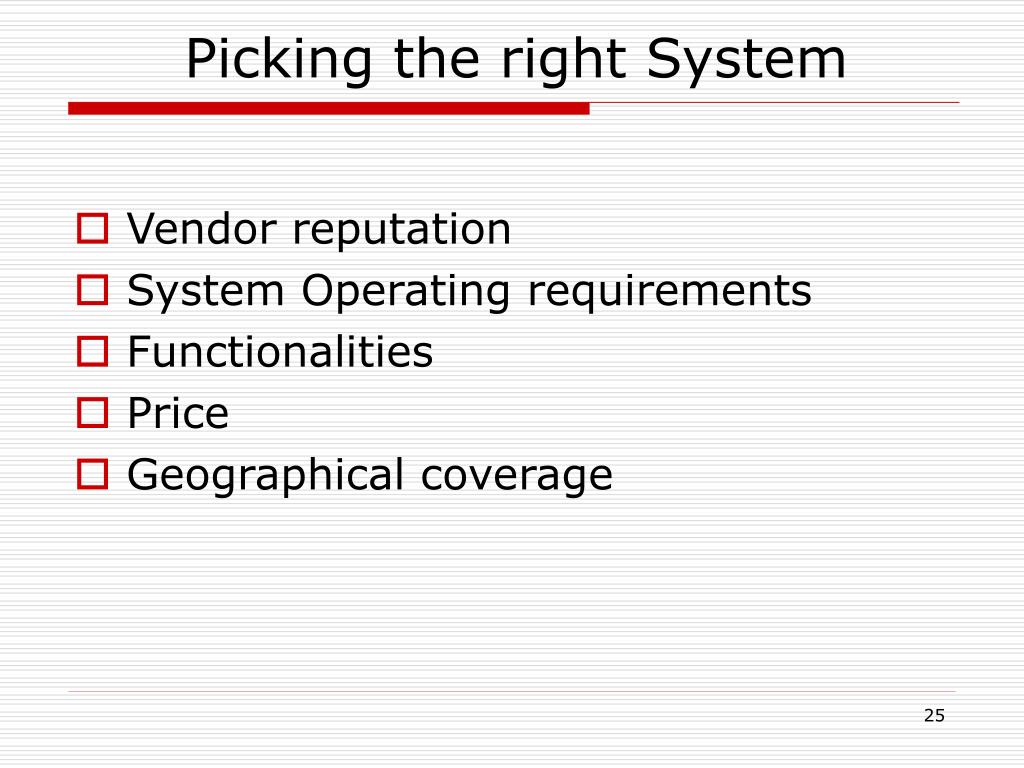 Picking the right System

- Vendor reputation
- System Operating requirements
- Functionalities
- Price
- Geographical coverage

25